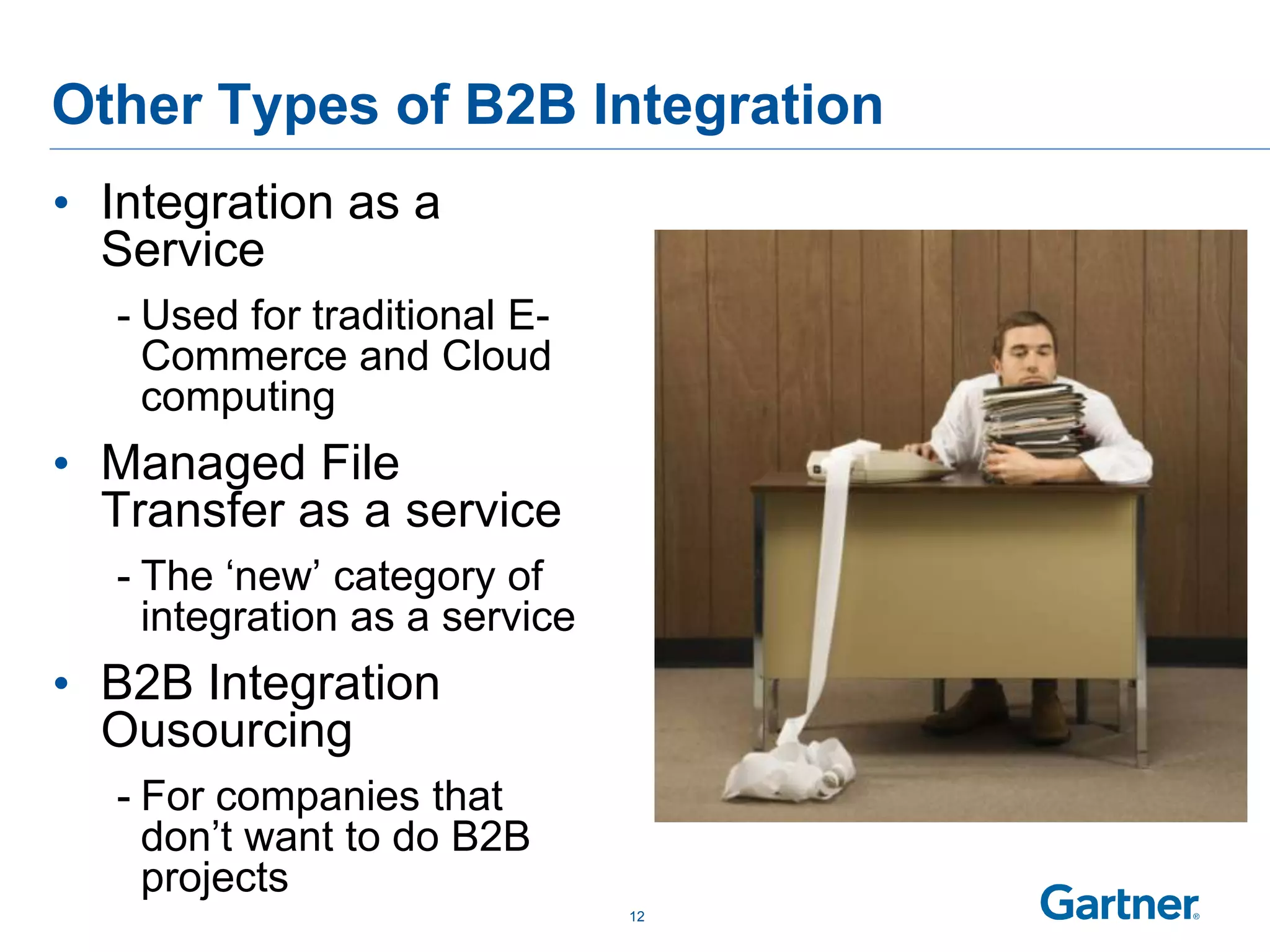 Other Types of B2B Integration

• Integration as a Service

- Used for traditional E-Commerce and Cloud computing

• Managed File Transfer as a service

- The ‘new’ category of integration as a service

• B2B Integration Ousourcing

- For companies that don’t want to do B2B projects

12

Gartner®